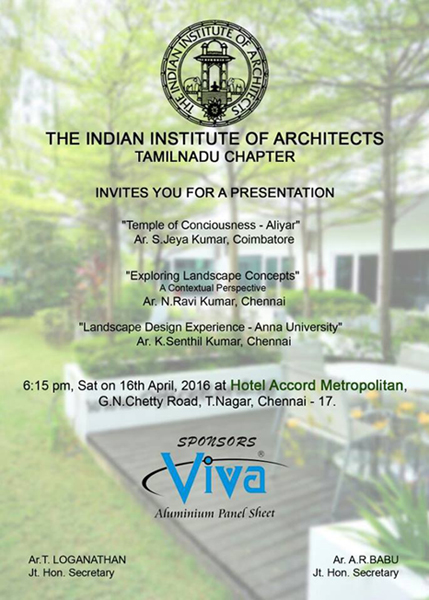 THE INDIAN INSTITUTE OF ARCHITECTS

THE INDIAN INSTITUTE OF ARCHITECTS
TAMILNADU CHAPTER

INVITES YOU FOR A PRESENTATION

"Temple of Conciousness - Aliyar"
Ar. S.Jeya Kumar, Coimbatore

"Exploring Landscape Concepts"
A Contextual Perspective
Ar. N.Ravi Kumar, Chennai

"Landscape Design Experience - Anna University"
Ar. K.Senthil Kumar, Chennai

6:15 pm, Sat on 16th April, 2016 at Hotel Accord Metropolitan,
G.N.Chetty Road, T.Nagar, Chennai - 17.

SPONSORS
Viva®
Aluminium Panel Sheet

Ar.T. LOGANATHAN
Jt. Hon. Secretary

Ar. A.R.BABU
Jt. Hon. Secretary